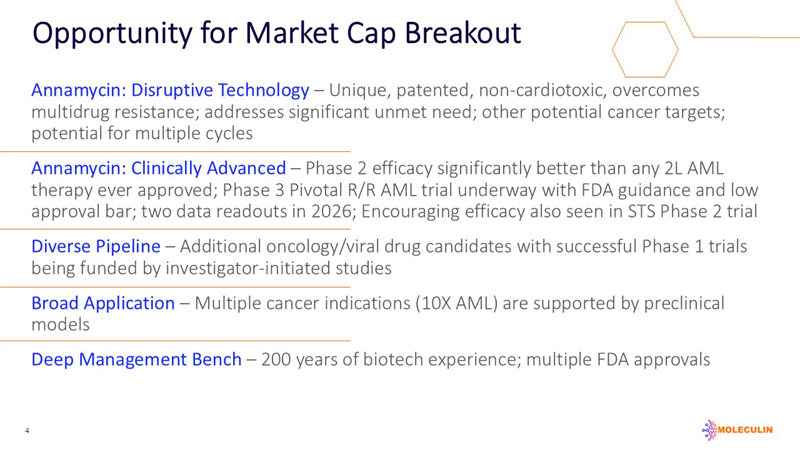 Opportunity for Market Cap Breakout

Annamycin: Disruptive Technology – Unique, patented, non-cardiotoxic, overcomes multidrug resistance; addresses significant unmet need; other potential cancer targets; potential for multiple cycles

Annamycin: Clinically Advanced – Phase 2 efficacy significantly better than any 2L AML therapy ever approved; Phase 3 Pivotal R/R AML trial underway with FDA guidance and low approval bar; two data readouts in 2026; Encouraging efficacy also seen in STS Phase 2 trial

Diverse Pipeline – Additional oncology/viral drug candidates with successful Phase 1 trials being funded by investigator-initiated studies

Broad Application – Multiple cancer indications (10X AML) are supported by preclinical models

Deep Management Bench – 200 years of biotech experience; multiple FDA approvals

4

MOLECULIN